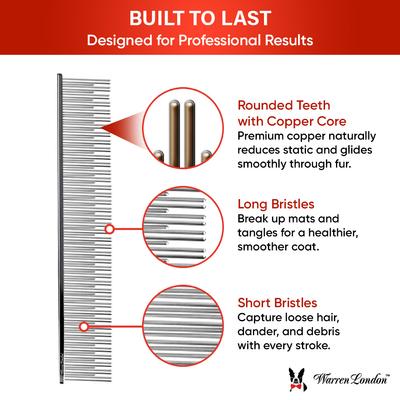 BUILT TO LAST
Designed for Professional Results

Rounded Teeth with Copper Core
Premium copper naturally reduces static and glides smoothly through fur.

Long Bristles
Break up mats and tangles for a healthier, smoother coat.

Short Bristles
Capture loose hair, dander, and debris with every stroke.

Warren London™